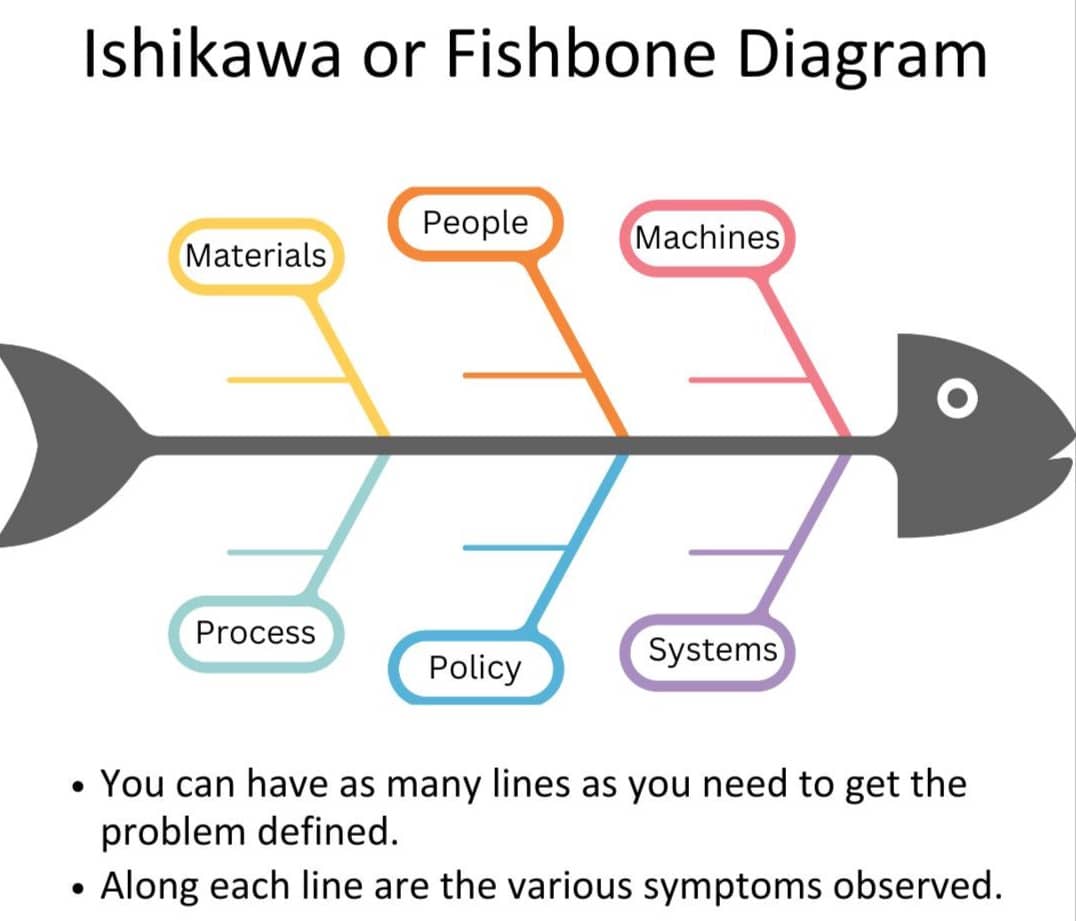 Ishikawa or Fishbone Diagram

Materials

People

Machines

Process

Policy

Systems

• You can have as many lines as you need to get the problem defined.
• Along each line are the various symptoms observed.